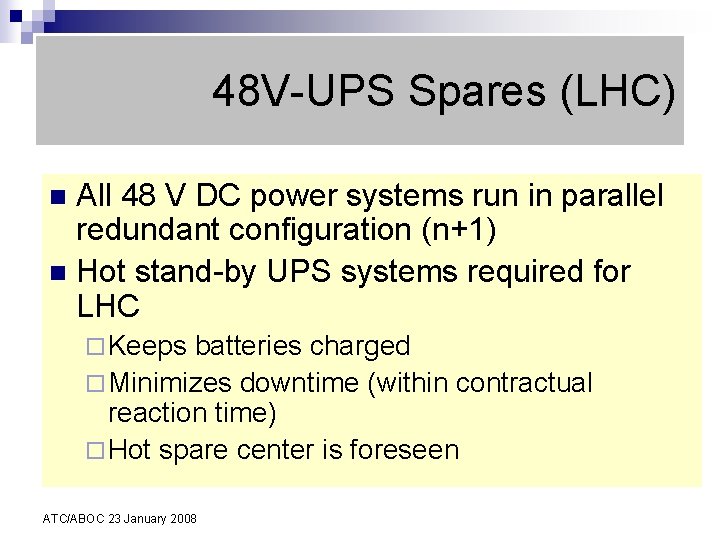 48V-UPS Spares (LHC)

■ All 48 V DC power systems run in parallel redundant configuration (n+1)

■ Hot stand-by UPS systems required for LHC

□ Keeps batteries charged

□ Minimizes downtime (within contractual reaction time)

□ Hot spare center is foreseen

ATC/ABOC 23 January 2008